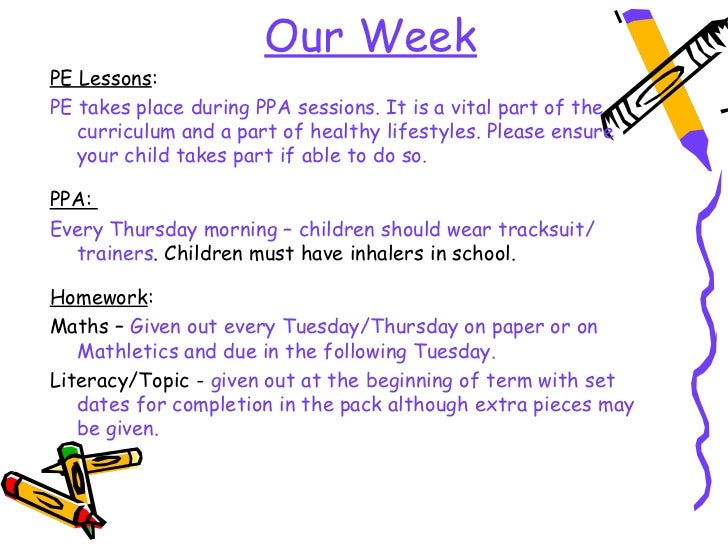 Our Week

PE Lessons:

PE takes place during PPA sessions. It is a vital part of the curriculum and a part of healthy lifestyles. Please ensure your child takes part if able to do so.

PPA:

Every Thursday morning – children should wear tracksuit/ trainers. Children must have inhalers in school.

Homework:

Maths – Given out every Tuesday/Thursday on paper or on Mathletics and due in the following Tuesday.

Literacy/Topic - given out at the beginning of term with set dates for completion in the pack although extra pieces may be given.